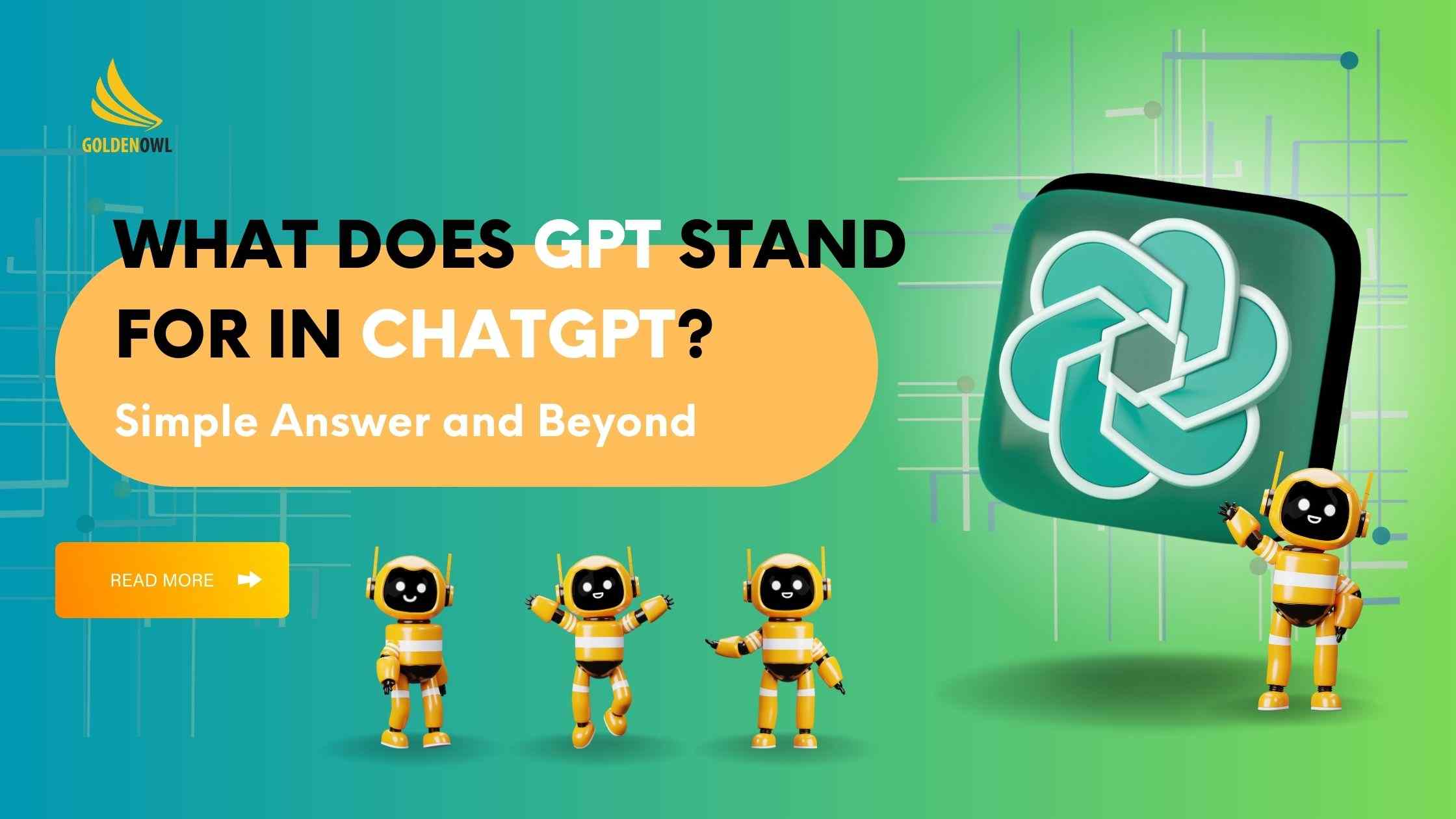 GOLDENOWL

WHAT DOES GPT STAND FOR IN CHATGPT?

Simple Answer and Beyond

READ MORE